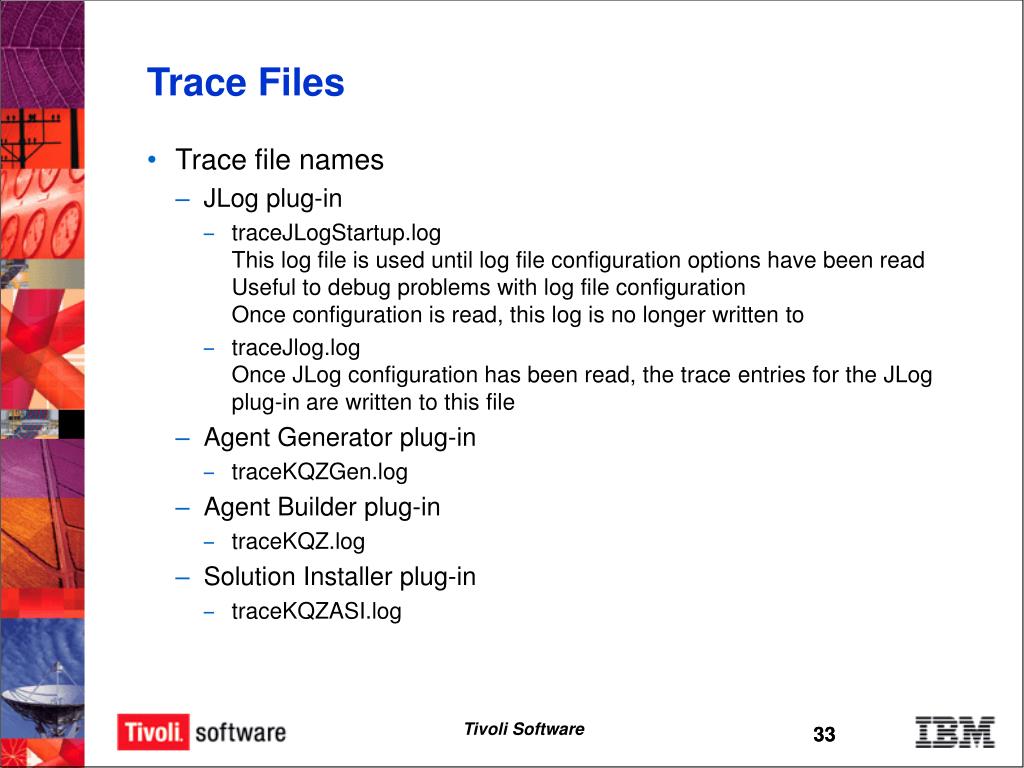 Trace Files

• Trace file names
– JLog plug-in
– traceJLogStartup.log
This log file is used until log file configuration options have been read
Useful to debug problems with log file configuration
Once configuration is read, this log is no longer written to
– traceJlog.log
Once JLog configuration has been read, the trace entries for the JLog plug-in are written to this file
– Agent Generator plug-in
– traceKQZGen.log
– Agent Builder plug-in
– traceKQZ.log
– Solution Installer plug-in
– traceKQZASI.log

Tivoli. software
Tivoli Software
33
IBM